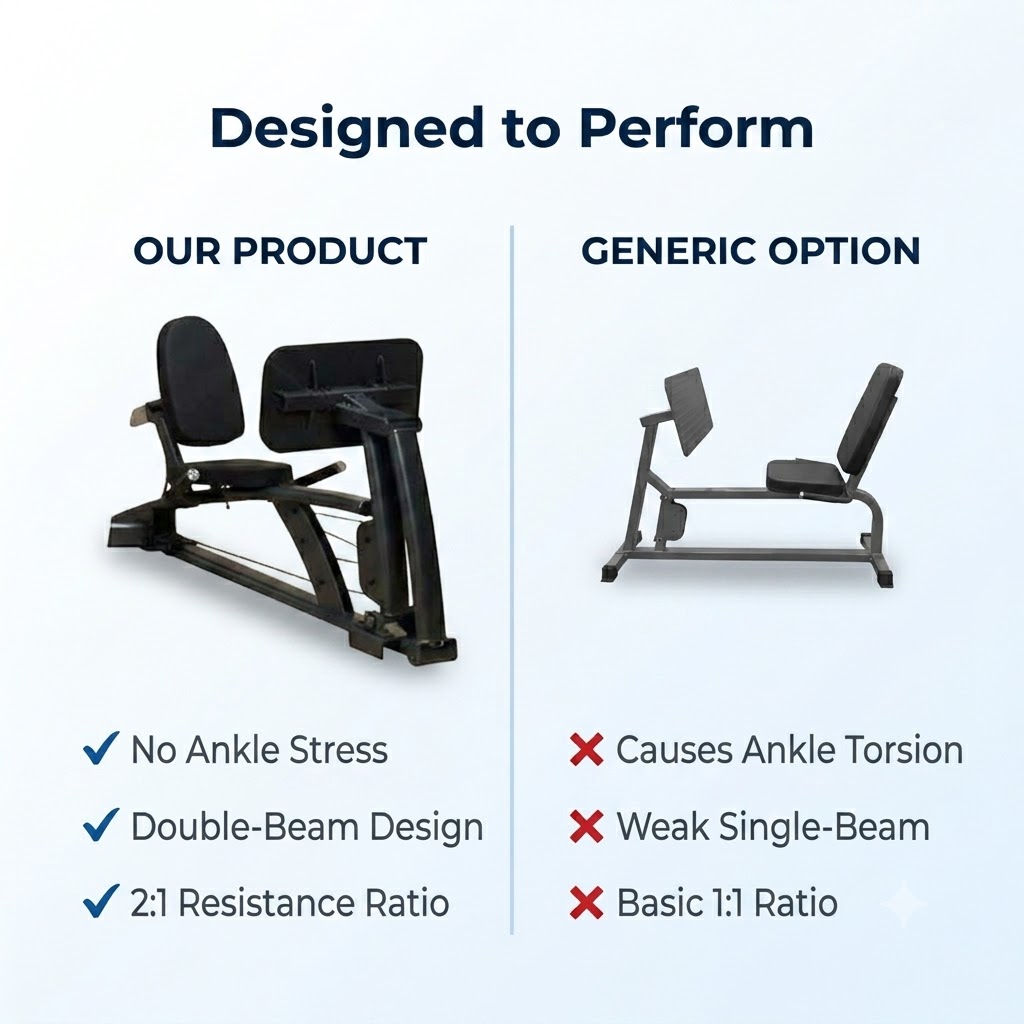 Designed to Perform

OUR PRODUCT

✓ No Ankle Stress
✓ Double-Beam Design
✓ 2:1 Resistance Ratio

GENERIC OPTION

✗ Causes Ankle Torsion
✗ Weak Single-Beam
✗ Basic 1:1 Ratio